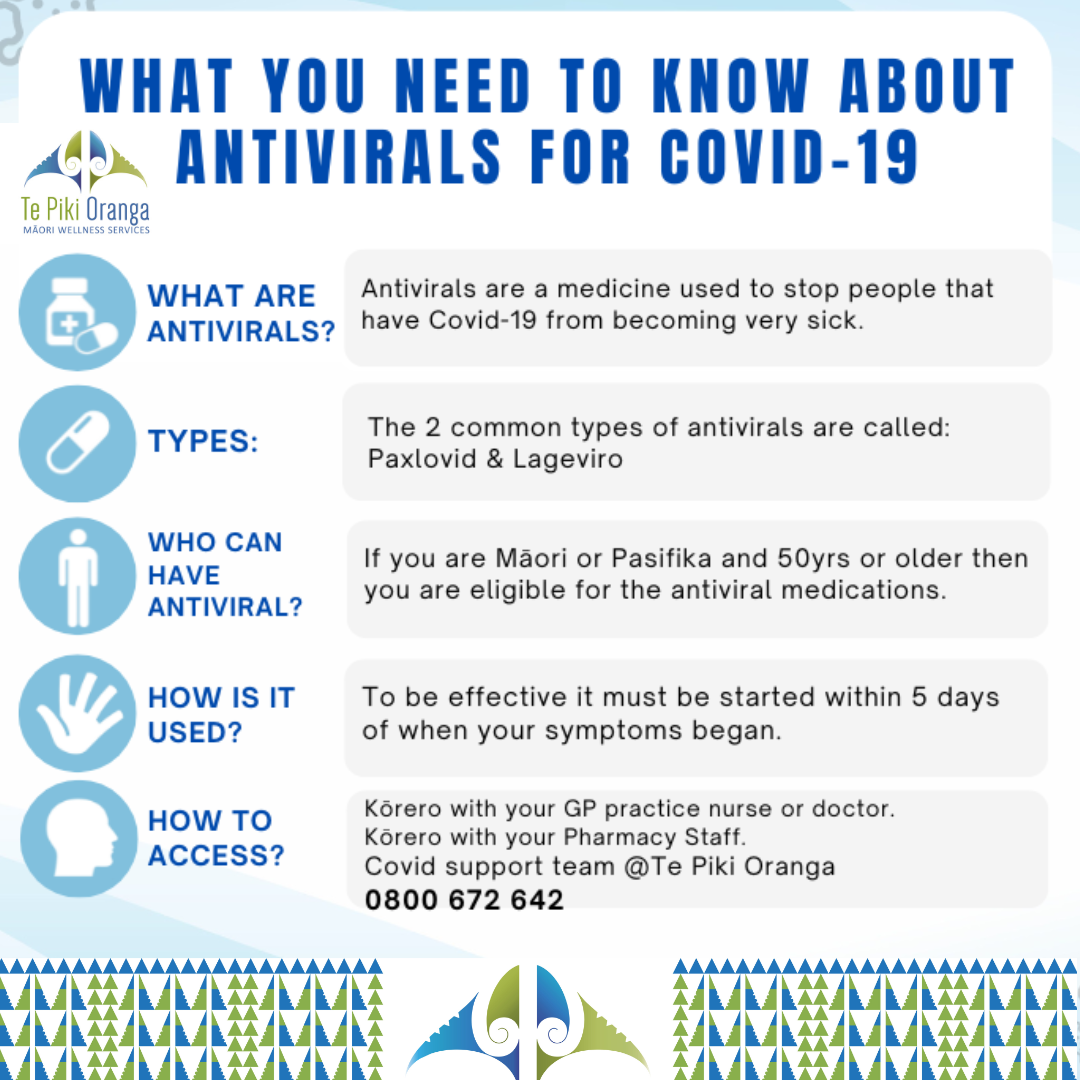 WHAT YOU NEED TO KNOW ABOUT ANTIVIRALS FOR COVID-19

Te Piki Oranga
MĀORI WELLNESS SERVICES

WHAT ARE ANTIVIRALS?

Antivirals are a medicine used to stop people that have Covid-19 from becoming very sick.

TYPES:

The 2 common types of antivirals are called: Paxlovid & Lageviro

WHO CAN HAVE ANTIVIRAL?

If you are Māori or Pasifika and 50yrs or older then you are eligible for the antiviral medications.

HOW IS IT USED?

To be effective it must be started within 5 days of when your symptoms began.

HOW TO ACCESS?

Kōrero with your GP practice nurse or doctor.
Kōrero with your Pharmacy Staff.
Covid support team @Te Piki Oranga
0800 672 642